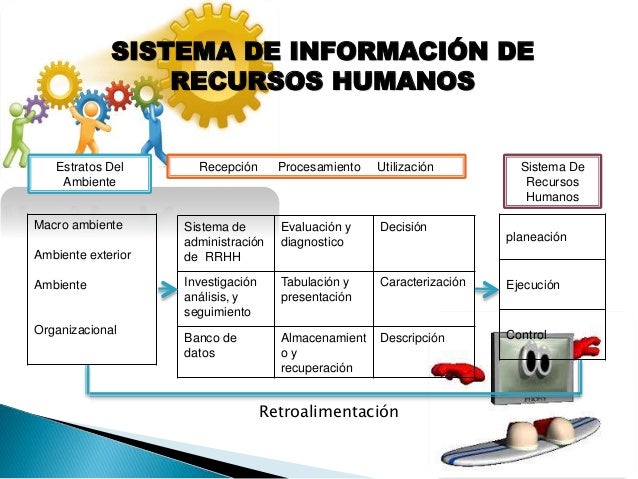 SISTEMA DE INFORMACIÓN DE RECURSOS HUMANOS

Estratos Del Ambiente

Recepción Procesamiento Utilización

Sistema De Recursos Humanos

Macro ambiente

Ambiente exterior

Ambiente

Organizacional

| Sistema de administración de RRHH | Evaluación y diagnostico | Decisión |
|---|---|---|
| Investigación análisis, y seguimiento | Tabulación y presentación | Caracterización |
| Banco de datos | Almacenamiento y recuperación | Descripción |

planeación

Ejecución

Control

Retroalimentación